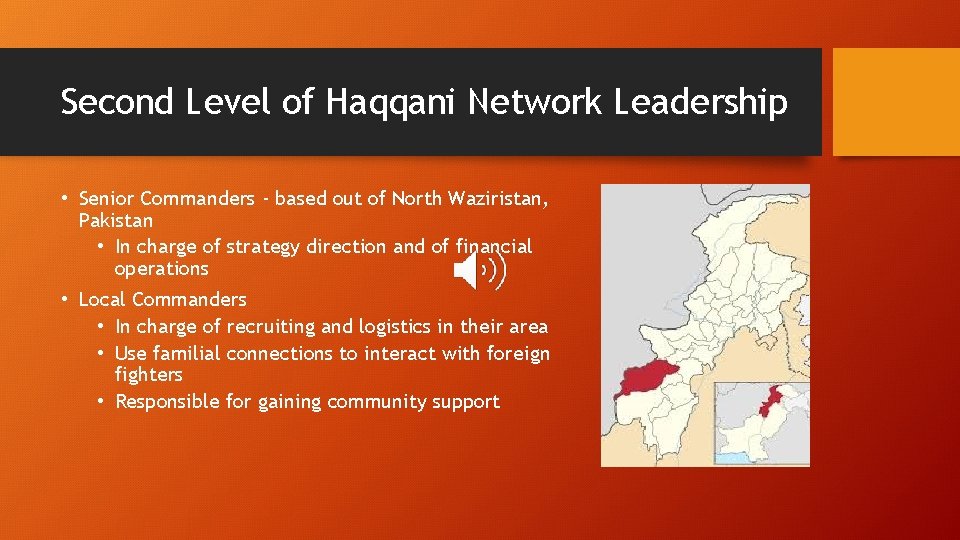 Second Level of Haqqani Network Leadership

• Senior Commanders - based out of North Waziristan, Pakistan
  • In charge of strategy direction and of financial operations
• Local Commanders
  • In charge of recruiting and logistics in their area
  • Use familial connections to interact with foreign fighters
  • Responsible for gaining community support